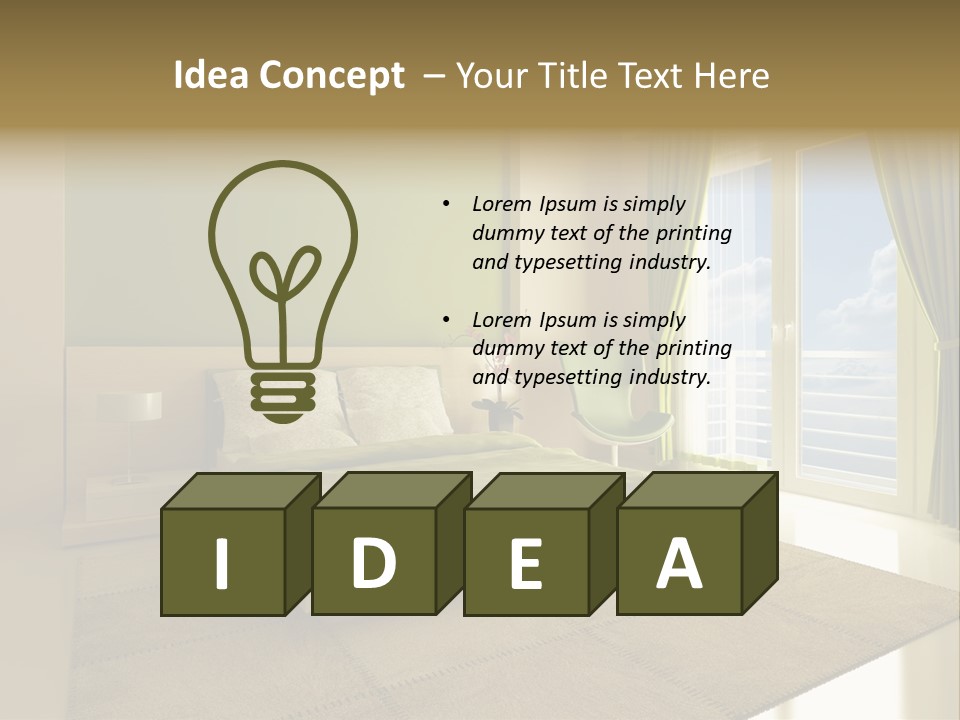 Idea Concept – Your Title Text Here

• Lorem Ipsum is simply dummy text of the printing and typesetting industry.

• Lorem Ipsum is simply dummy text of the printing and typesetting industry.

I D E A